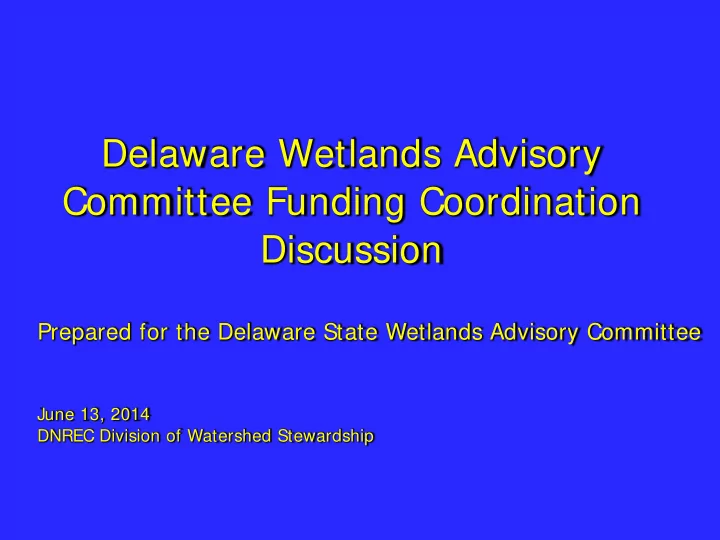 Delaware Wetlands Advisory Committee Funding Coordination Discussion

Prepared for the Delaware State Wetlands Advisory Committee

June 13, 2014
DNREC Division of Watershed Stewardship